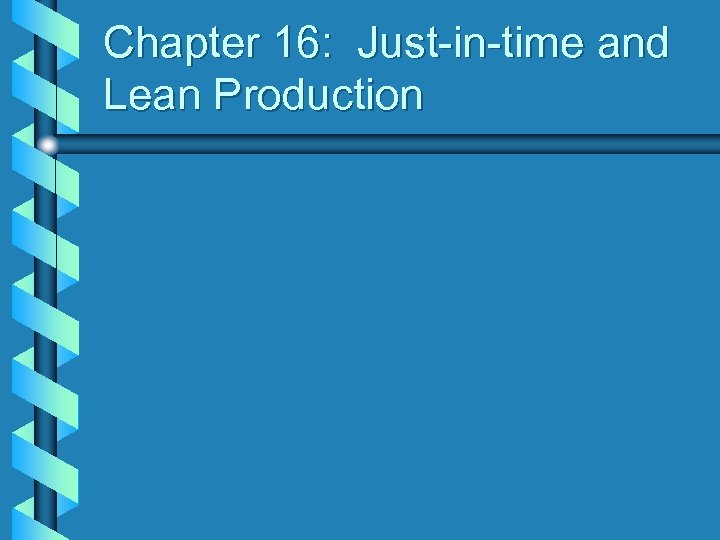 Chapter 16: Just-in-time and Lean Production